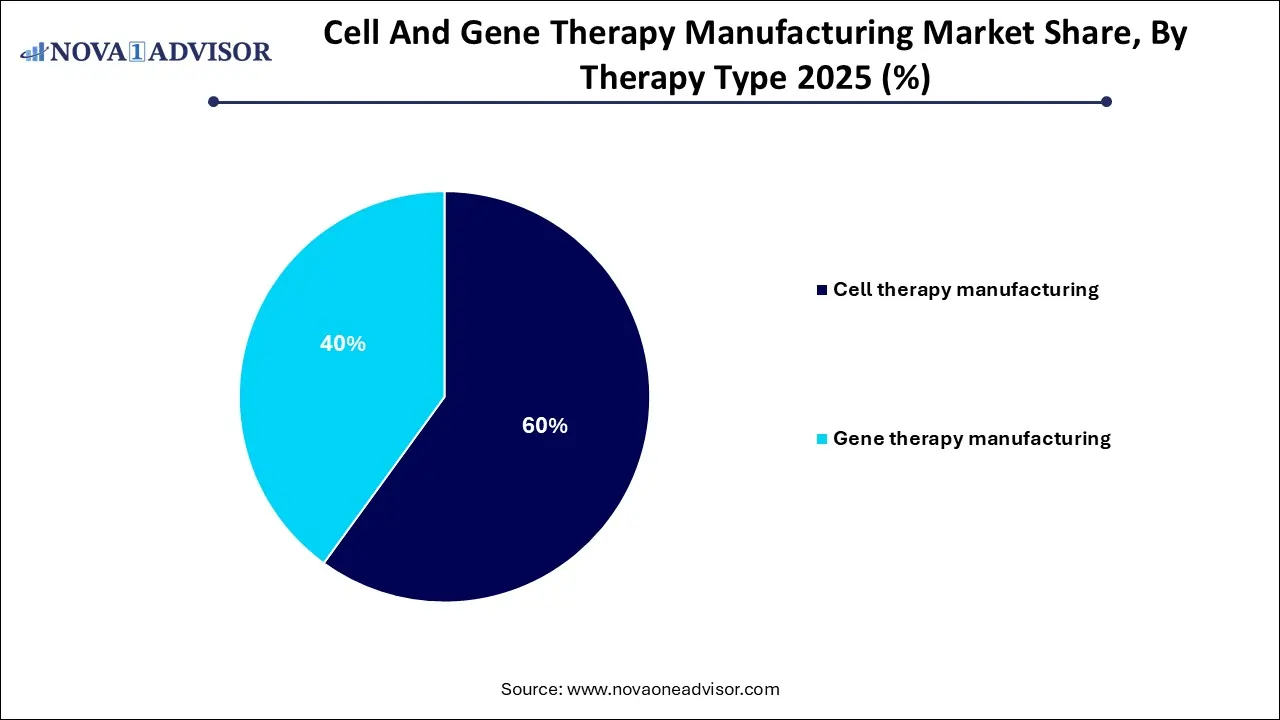 NOVA 1 ADVISOR

Cell And Gene Therapy Manufacturing Market Share, By Therapy Type 2025 (%)

40%

60%

Cell therapy manufacturing

Gene therapy manufacturing

Source: www.novaoneadvisor.com